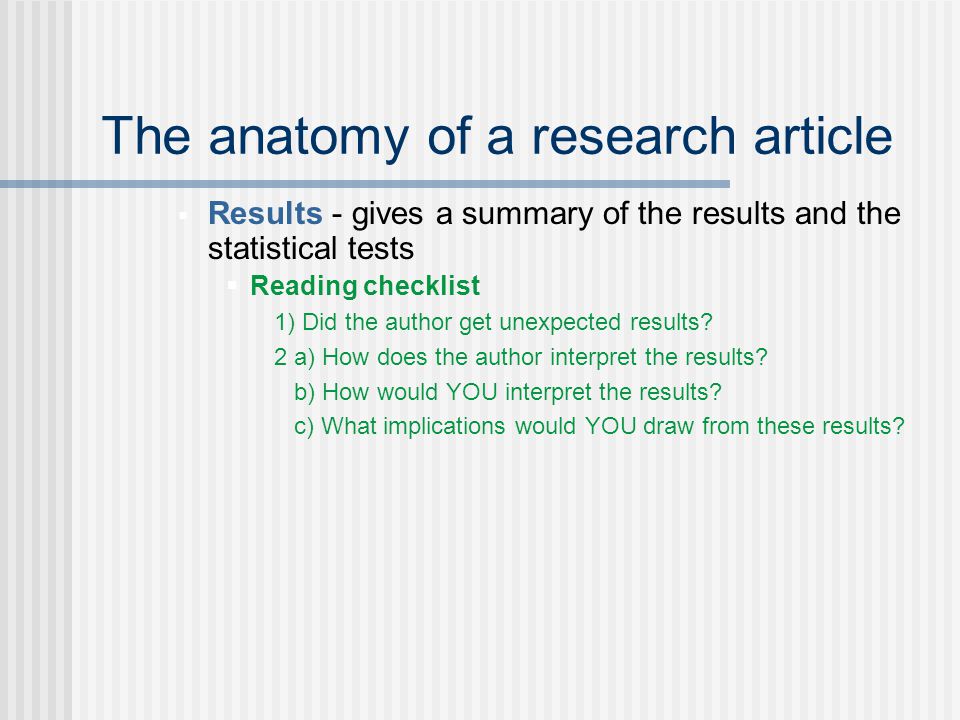 The anatomy of a research article

Results - gives a summary of the results and the statistical tests

Reading checklist

1) Did the author get unexpected results?

2 a) How does the author interpret the results?

b) How would YOU interpret the results?

c) What implications would YOU draw from these results?